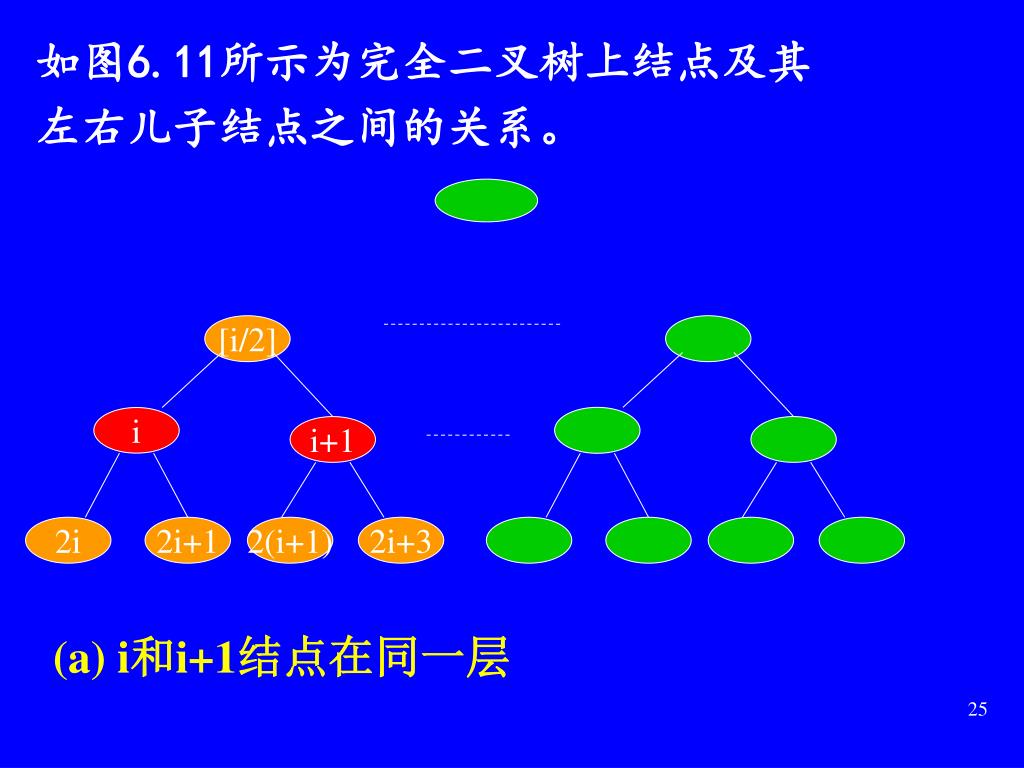 如图6.11所示为完全二叉树上结点及其左右儿子结点之间的关系。

[i/2]

i

i+1

2i

2i+1

2(i+1)

2i+3

(a) i和i+1结点在同一层

25